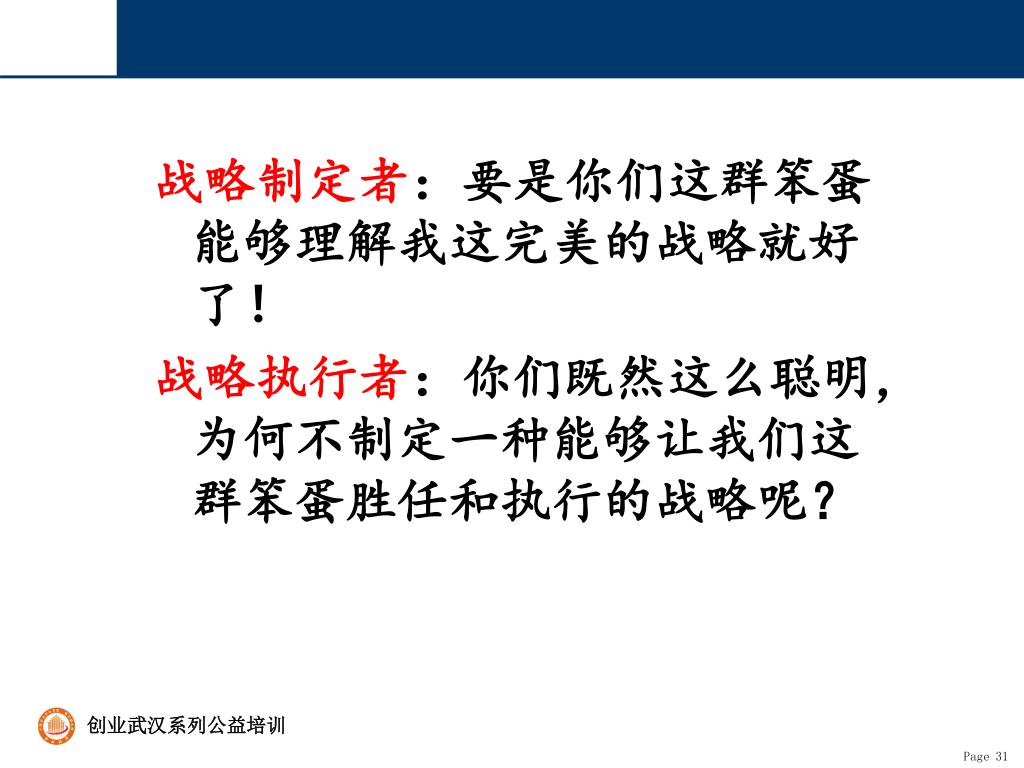 战略制定者：要是你们这群笨蛋能够理解我这完美的战略就好了！

战略执行者：你们既然这么聪明，为何不制定一种能够让我们这群笨蛋胜任和执行的战略呢？

创业武汉系列公益培训

Page 31